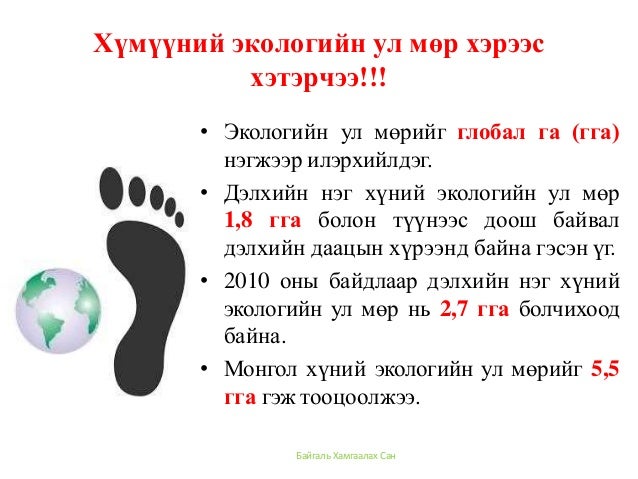 Хүмүүний экологийн ул мөр хэрээс хэтэрчээ!!!

• Экологийн ул мөрийг глобал га (гга) нэгжээр илэрхийлдэг.
• Дэлхийн нэг хүний экологийн ул мөр 1,8 гга болон түүнээс доош байвал дэлхийн даацын хүрээнд байна гэсэн үг.
• 2010 оны байдлаар дэлхийн нэг хүний экологийн ул мөр нь 2,7 гга болчихоод байна.
• Монгол хүний экологийн ул мөрийг 5,5 гга гэж тооцоолжээ.

Байгаль Хамгаалах Сан